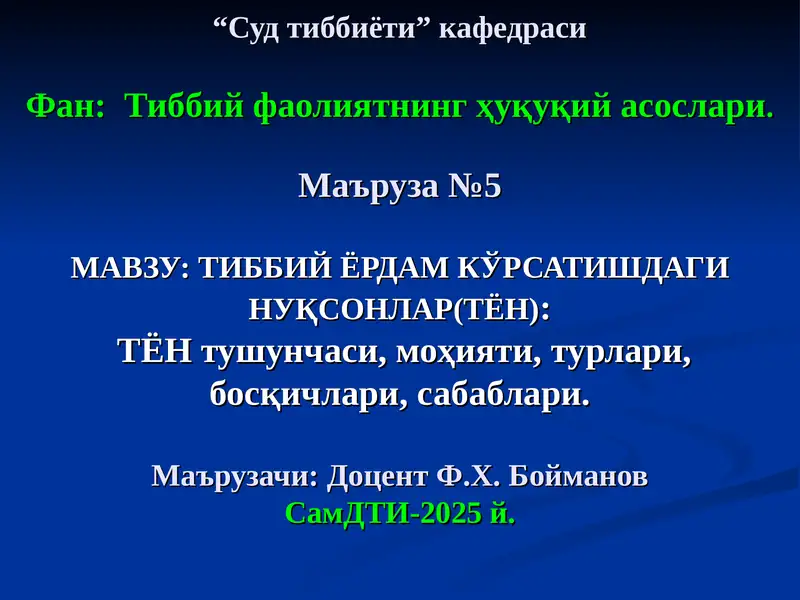 “Суд тиббиёти” кафедраси

Фан: Тиббий фаолиятнинг ҳуқуқий асослари.

Маъруза №5

МАВЗУ: ТИББИЙ ЁРДАМ КЎРСАТИШДАГИ НУҚСОНЛАР(ТЁН):
ТЁН тушунчаси, моҳияти, турлари, босқичлари, сабаблари.

Маърузачи: Доцент Ф.Х. Бойманов
СамДТИ-2025 й.